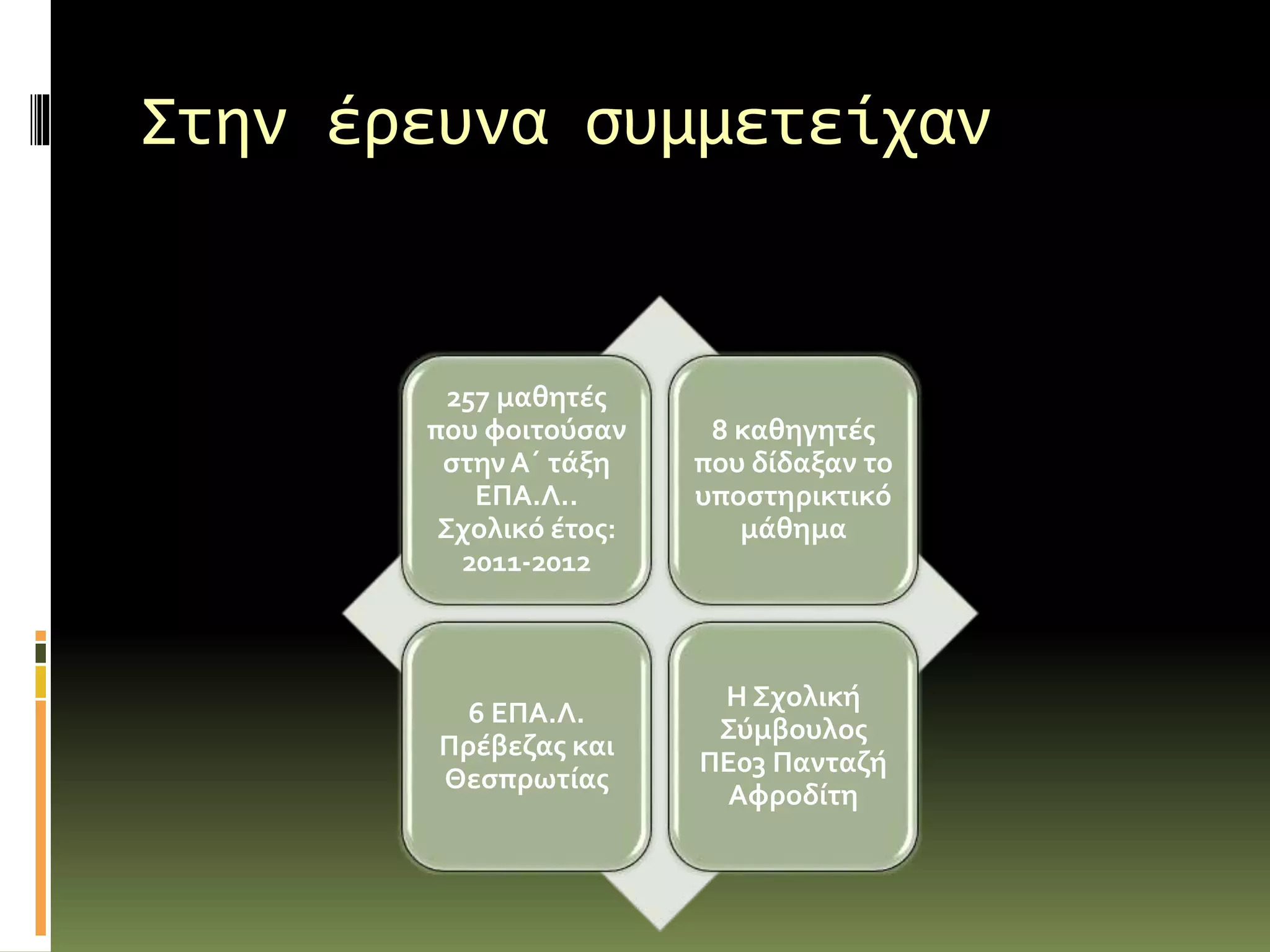 Στην έρευνα συμμετείχαν

257 μαθητές που φοιτούσαν στην Α΄ τάξη ΕΠΑ.Λ.. Σχολικό έτος: 2011-2012

8 καθηγητές που δίδαξαν το υποστηρικτικό μάθημα

6 ΕΠΑ.Λ. Πρέβεζας και Θεσπρωτίας

Η Σχολική Σύμβουλος ΠΕ03 Πανταζή Αφροδίτη